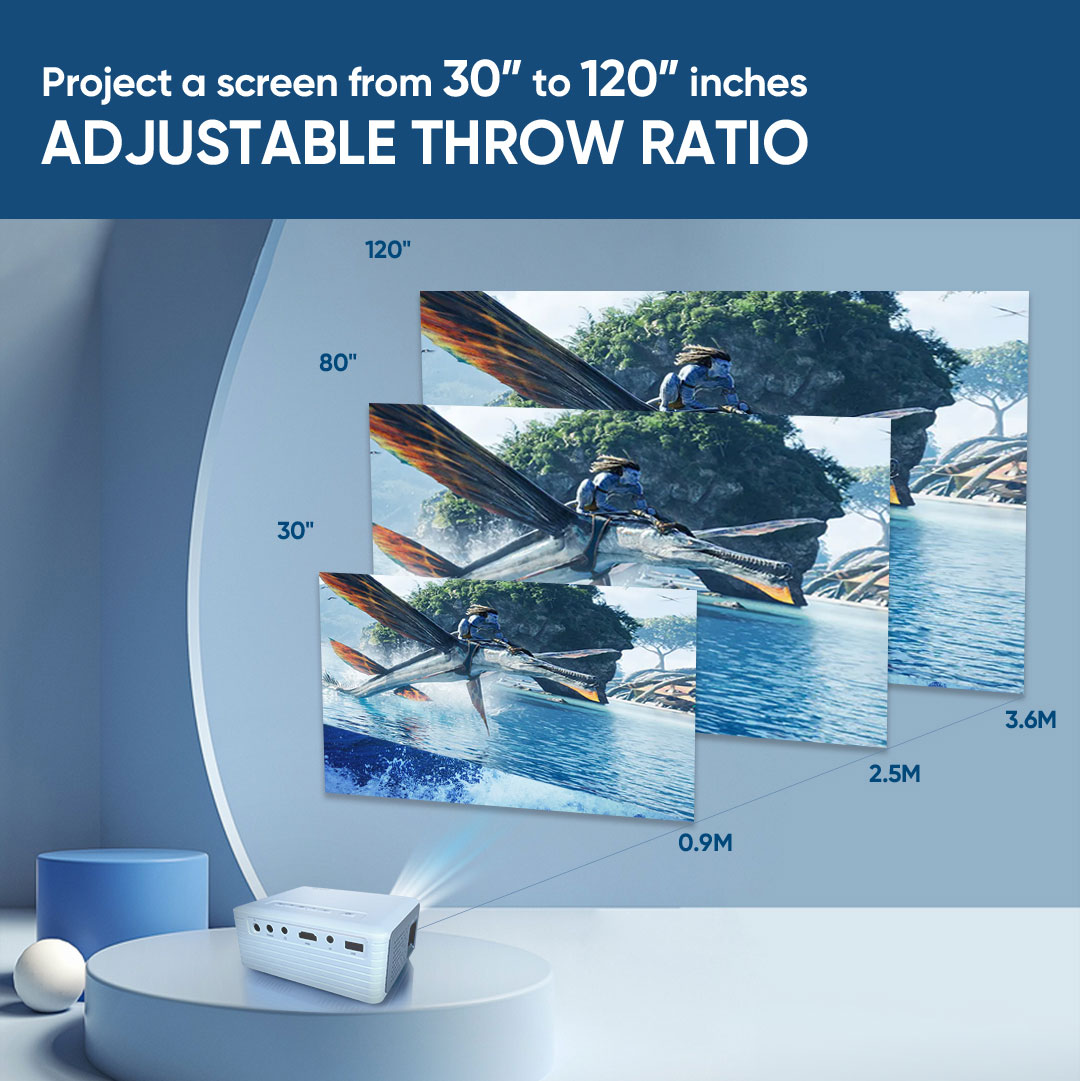 Project a screen from 30" to 120" inches
ADJUSTABLE THROW RATIO

120"

80"

30"

3.6M

2.5M

0.9M